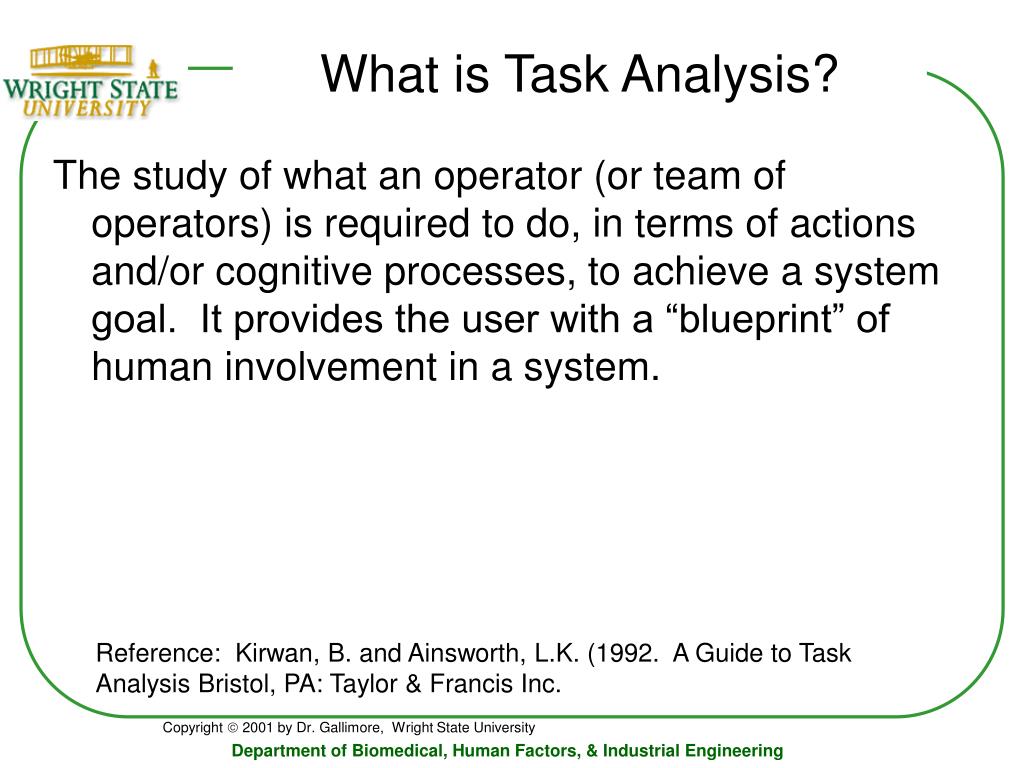 WRIGHT STATE UNIVERSITY

What is Task Analysis?

The study of what an operator (or team of operators) is required to do, in terms of actions and/or cognitive processes, to achieve a system goal. It provides the user with a “blueprint” of human involvement in a system.

Reference: Kirwan, B. and Ainsworth, L.K. (1992. A Guide to Task Analysis Bristol, PA: Taylor & Francis Inc.

Copyright © 2001 by Dr. Gallimore, Wright State University

Department of Biomedical, Human Factors, & Industrial Engineering